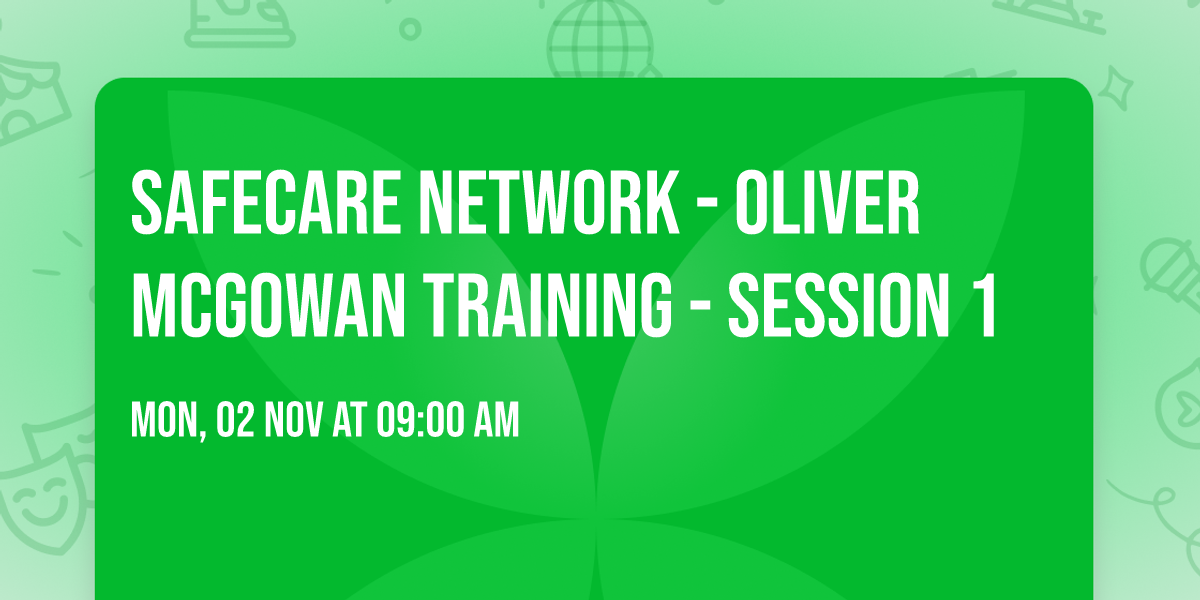 SAFECARE NETWORK - OLIVER MCGOWAN TRAINING - SESSION 1

MON, 02 NOV AT 09:00 AM